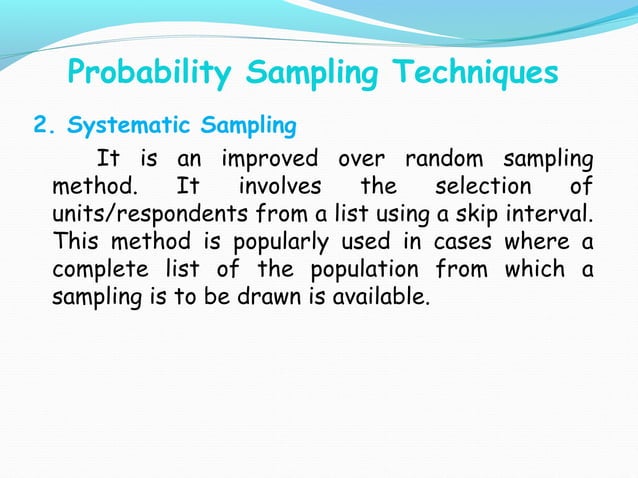 Probability Sampling Techniques

2. Systematic Sampling

It is an improved over random sampling method. It involves the selection of units/respondents from a list using a skip interval. This method is popularly used in cases where a complete list of the population from which a sampling is to be drawn is available.